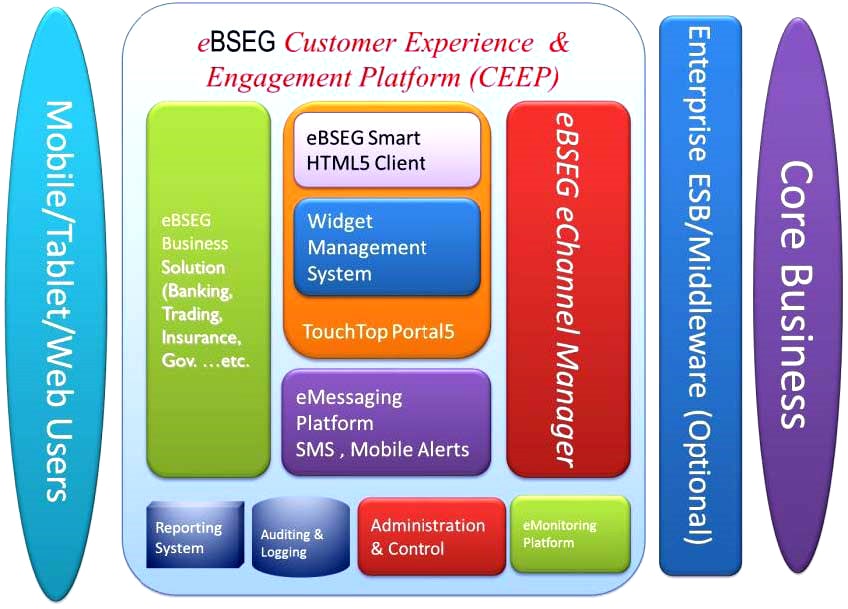 Mobile/Tablet/Web Users

eBSEG Customer Experience & Engagement Platform (CEEP)

eBSEG Business Solution (Banking, Trading, Insurance, Gov. …etc.

eBSEG Smart HTML5 Client

Widget Management System

TouchTop Portal5

eMessaging Platform SMS , Mobile Alerts

eBSEG eChannel Manager

Reporting System

Auditing & Logging

Administration & Control

eMonitoring Platform

Enterprise ESB/Middleware (Optional)

Core Business